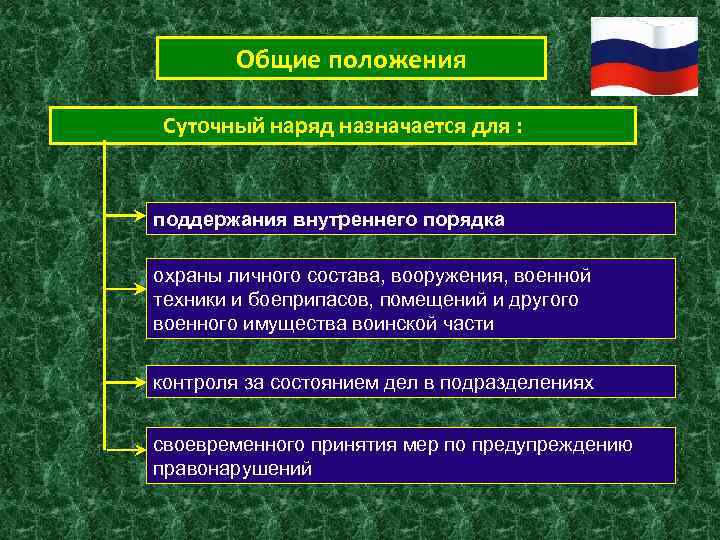 Общие положения

Суточный наряд назначается для :

поддержания внутреннего порядка

охраны личного состава, вооружения, военной техники и боеприпасов, помещений и другого военного имущества воинской части

контроля за состоянием дел в подразделениях

своевременного принятия мер по предупреждению правонарушений